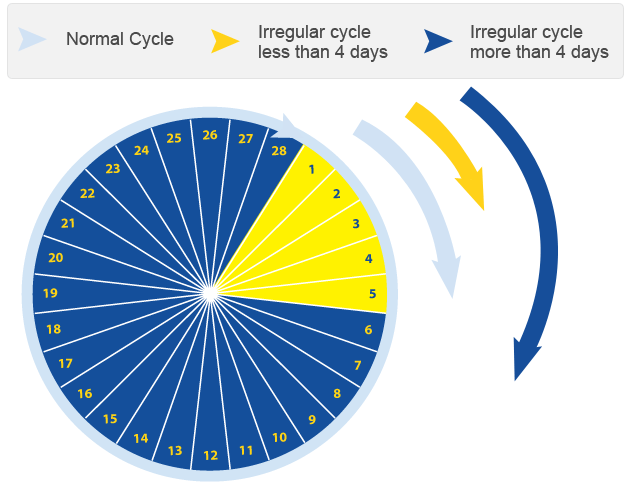 Normal Cycle

Irregular cycle less than 4 days

Irregular cycle more than 4 days

1
2
3
4
5
6
7
8
9
10
11
12
13
14
15
16
17
18
19
20
21
22
23
24
25
26
27
28